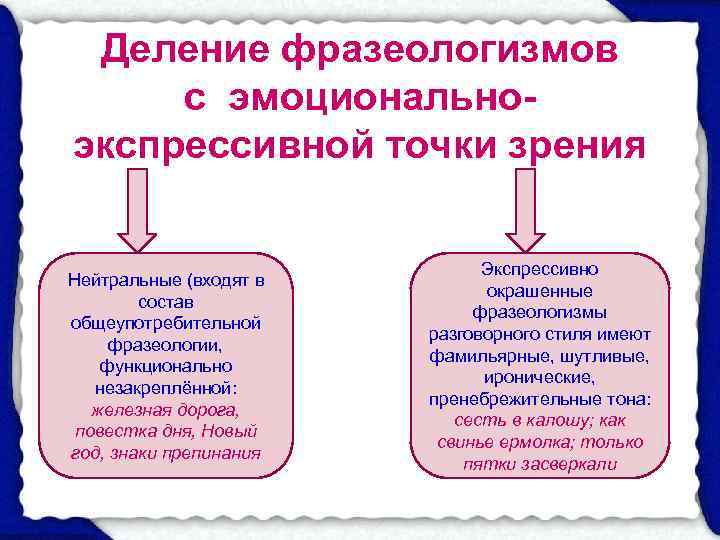 Деление фразеологизмов с эмоционально-экспрессивной точки зрения

Нейтральные (входят в состав общеупотребительной фразеологии, функционально незакреплённой: железная дорога, повестка дня, Новый год, знаки препинания

Экспрессивно окрашенные фразеологизмы разговорного стиля имеют фамильярные, шутливые, иронические, пренебрежительные тона: сесть в калошу; как свинье ермолка; только пятки засверкали